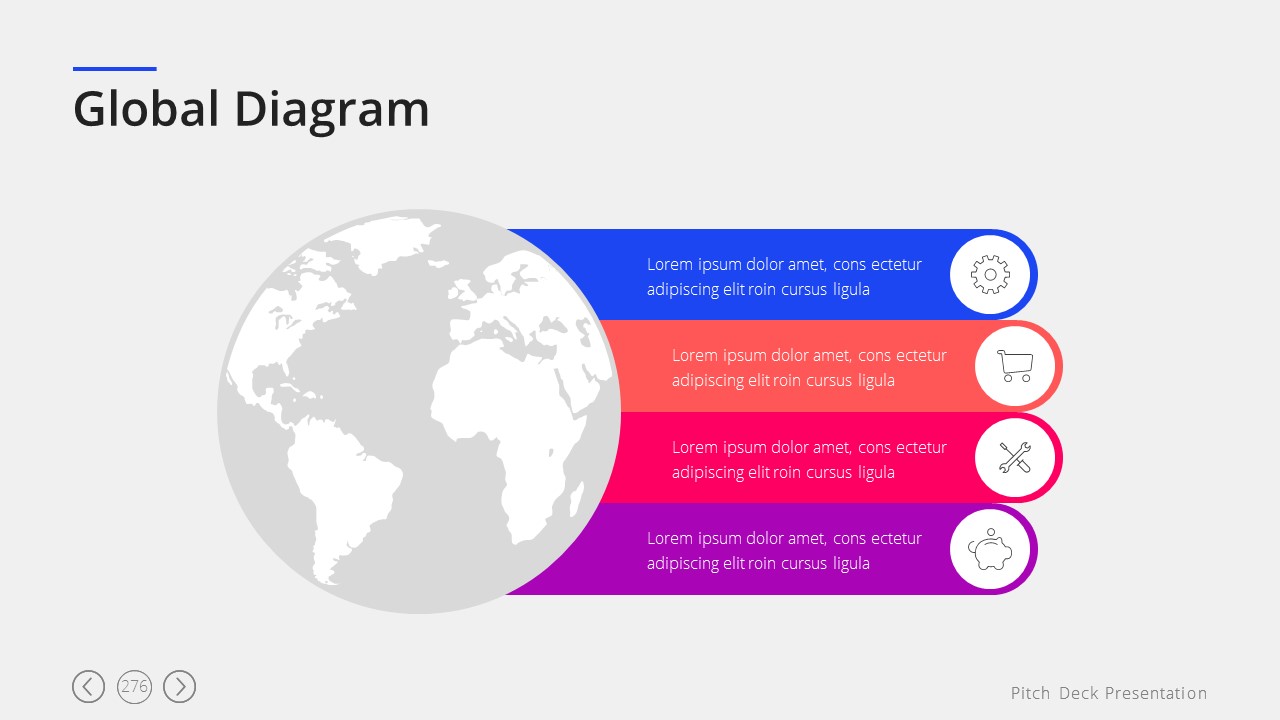 Global Diagram

Lorem ipsum dolor amet, cons ectetur adipiscing elit roin cursus ligula

Lorem ipsum dolor amet, cons ectetur adipiscing elit roin cursus ligula

Lorem ipsum dolor amet, cons ectetur adipiscing elit roin cursus ligula

Lorem ipsum dolor amet, cons ectetur adipiscing elit roin cursus ligula

276

Pitch Deck Presentation